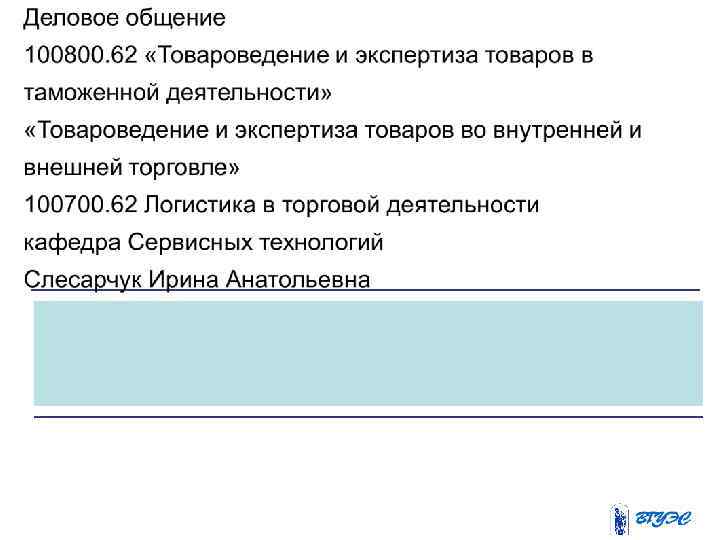 Деловое общение
100800.62 «Товароведение и экспертиза товаров в таможенной деятельности»
«Товароведение и экспертиза товаров во внутренней и внешней торговле»
100700.62 Логистика в торговой деятельности
кафедра Сервисных технологий
Слесарчук Ирина Анатольевна

ВГУЭС